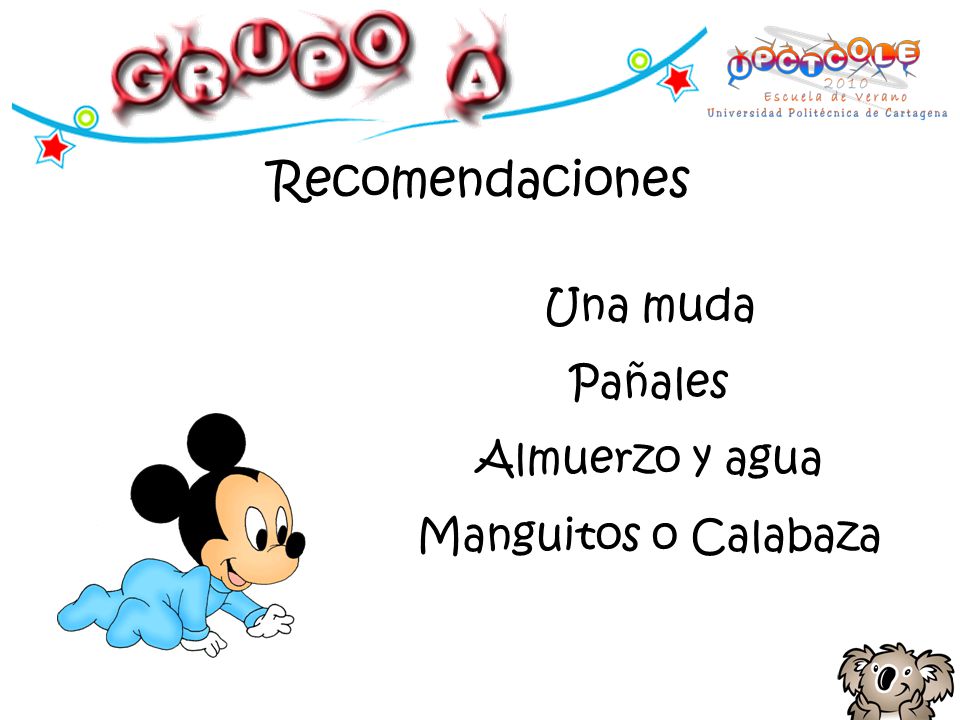 GRUPO A

UPCTCOLE
2010
Escuela de Verano
Universidad Politécnica de Cartagena

Recomendaciones

Una muda
Pañales
Almuerzo y agua
Manguitos o Calabaza